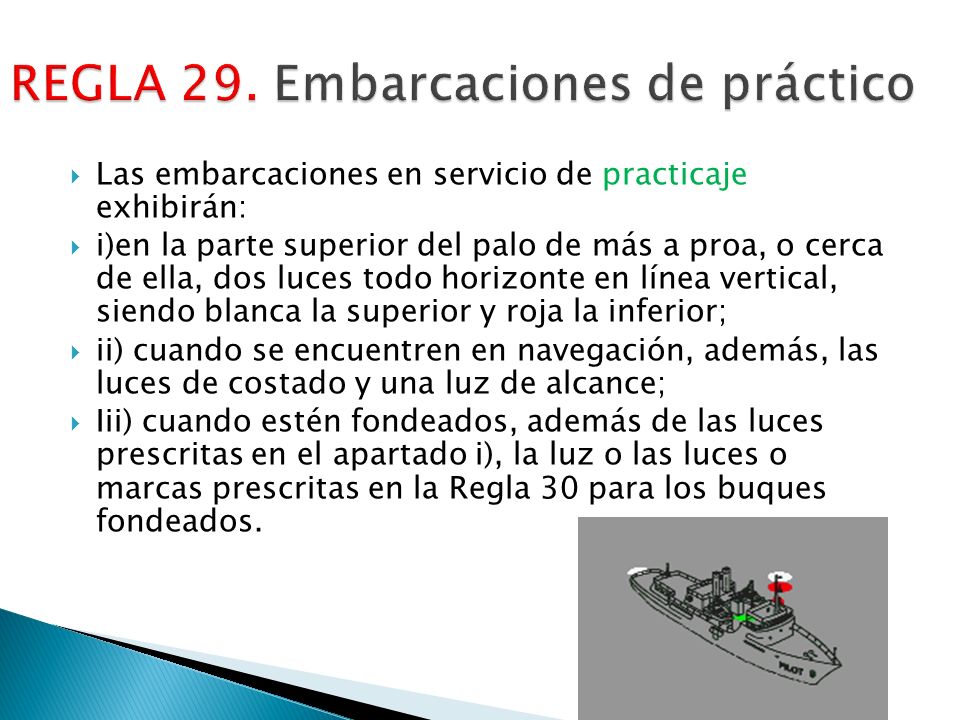 REGLA 29. Embarcaciones de práctico

Las embarcaciones en servicio de practicaje exhibirán:

i)en la parte superior del palo de más a proa, o cerca de ella, dos luces todo horizonte en línea vertical, siendo blanca la superior y roja la inferior;

ii) cuando se encuentren en navegación, además, las luces de costado y una luz de alcance;

Iii) cuando estén fondeados, además de las luces prescritas en el apartado i), la luz o las luces o marcas prescritas en la Regla 30 para los buques fondeados.

PILOT